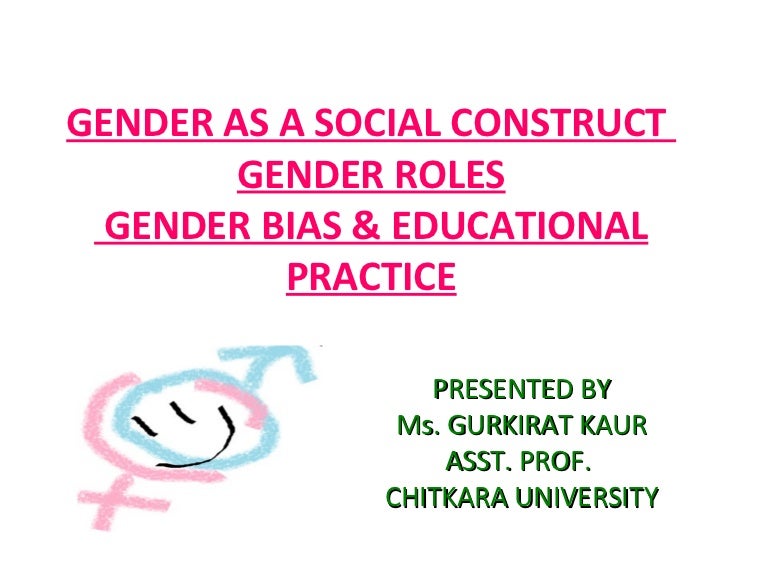 GENDER AS A SOCIAL CONSTRUCT
GENDER ROLES
GENDER BIAS & EDUCATIONAL PRACTICE

PRESENTED BY
Ms. GURKIRAT KAUR
ASST. PROF.
CHITKARA UNIVERSITY